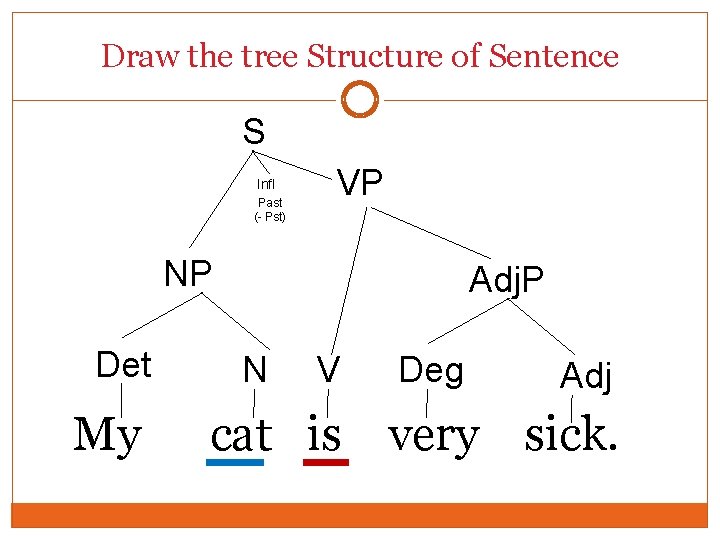 Draw the tree Structure of Sentence

S

Infl
Past
(- Pst)

VP

NP

AdjP

Det

N

V

Deg

Adj

My cat is very sick.